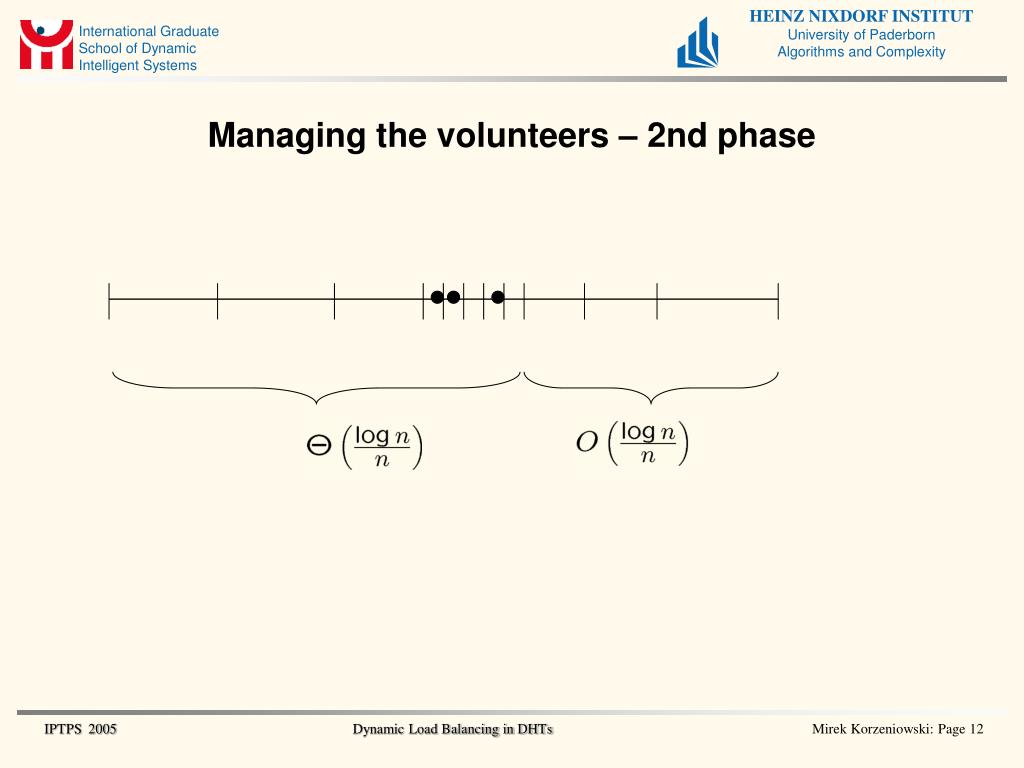 International Graduate School of Dynamic Intelligent Systems

HEINZ NIXDORF INSTITUT
University of Paderborn
Algorithms and Complexity

Managing the volunteers – 2nd phase

$\Theta\left(\frac{\log n}{n}\right)$

$O\left(\frac{\log n}{n}\right)$

IPTPS 2005

Dynamic Load Balancing in DHTs

Mirek Korzeniowski: Page 12